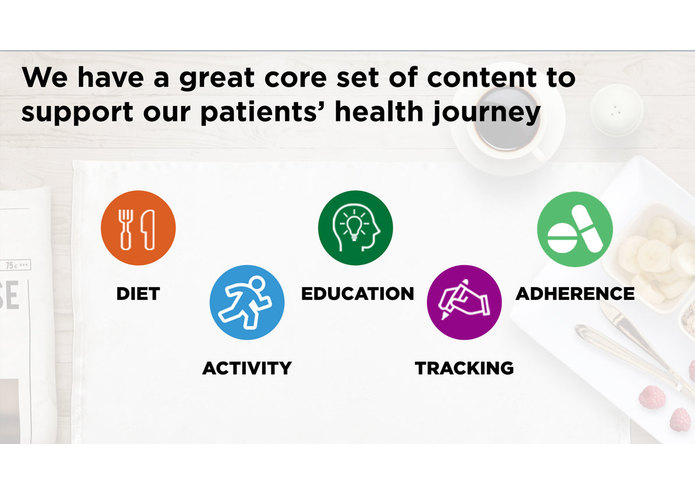 We have a great core set of content to support our patients' health journey

DIET

ACTIVITY

EDUCATION

TRACKING

ADHERENCE